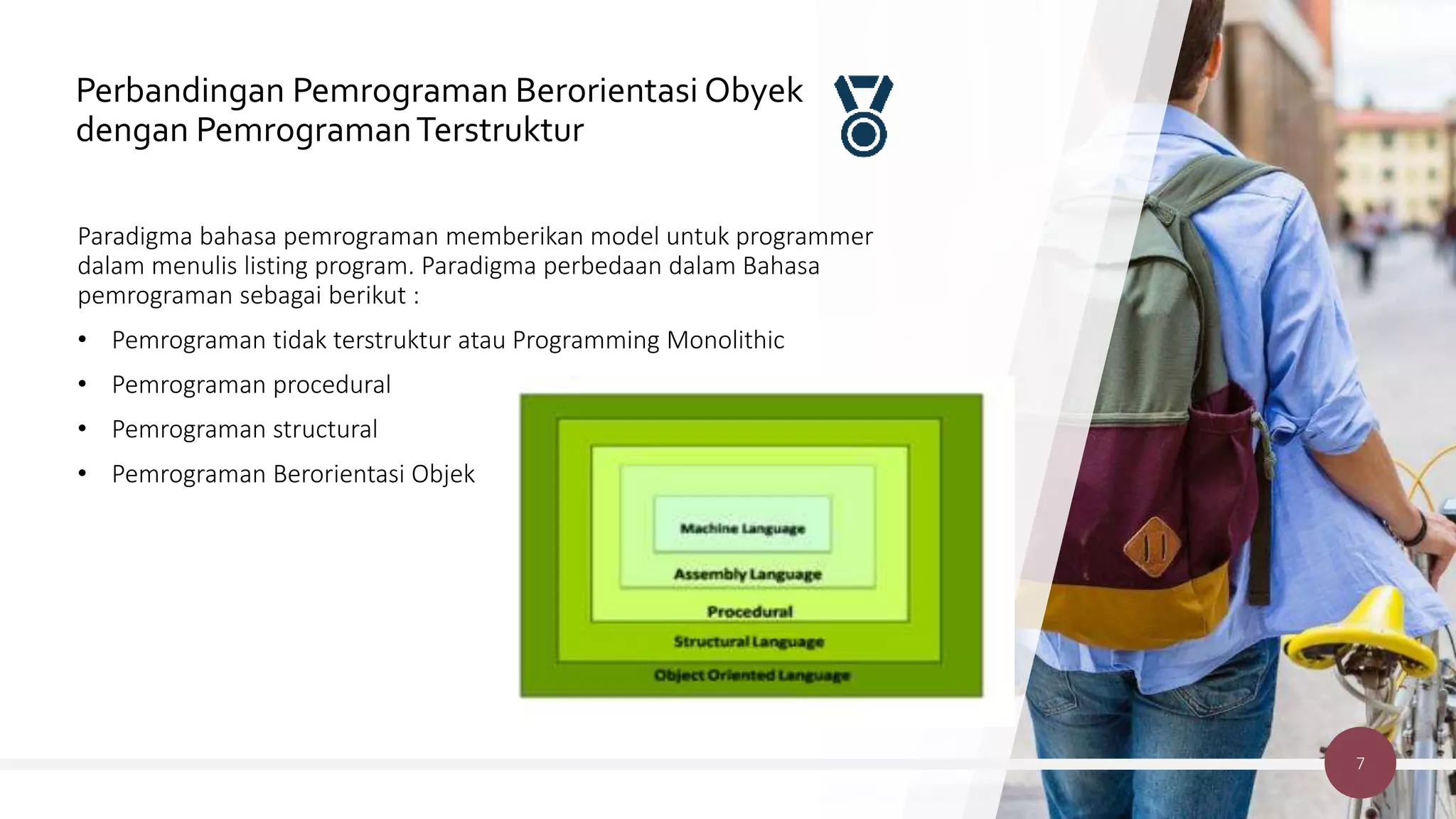 Perbandingan Pemrograman Berorientasi Obyek dengan Pemrograman Terstruktur

Paradigma bahasa pemrograman memberikan model untuk programmer dalam menulis listing program. Paradigma perbedaan dalam Bahasa pemrograman sebagai berikut :

• Pemrograman tidak terstruktur atau Programming Monolithic
• Pemrograman procedural
• Pemrograman structural
• Pemrograman Berorientasi Objek

Machine Language
Assembly Language
Procedural
Structural Language
Object Oriented Language

7